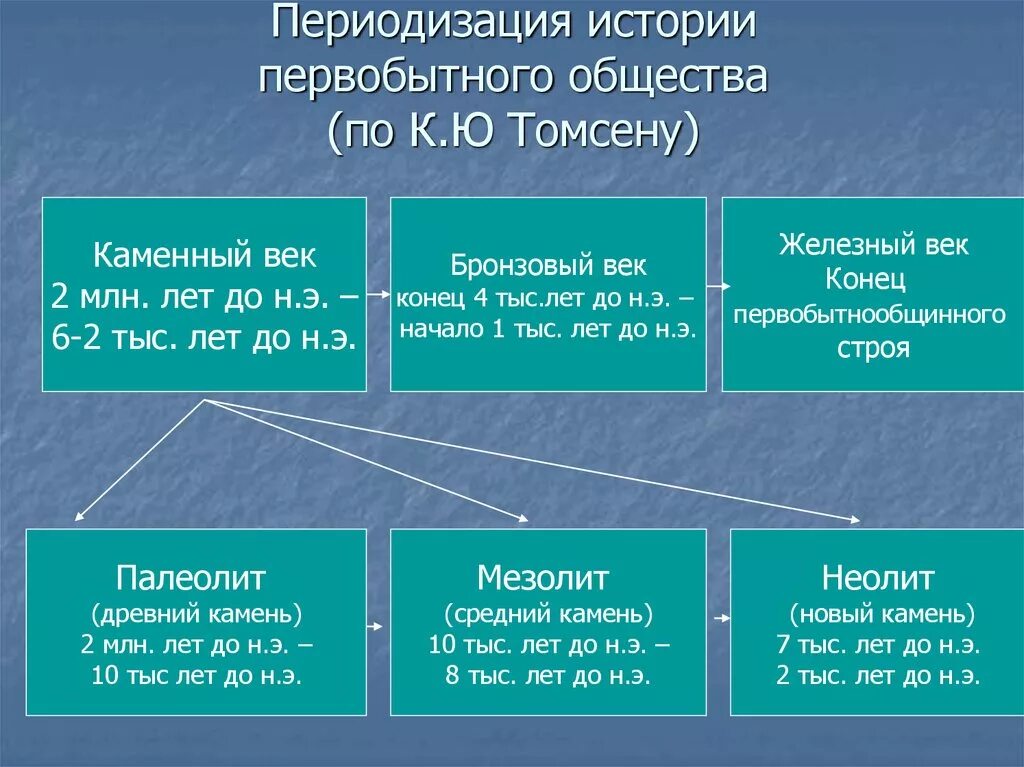 Периодизация истории первобытного общества (по К.Ю Томсену)

Каменный век
2 млн. лет до н.э. – 6-2 тыс. лет до н.э.

Бронзовый век
конец 4 тыс.лет до н.э. – начало 1 тыс. лет до н.э.

Железный век
Конец первобытнообщинного строя

Палеолит
(древний камень)
2 млн. лет до н.э. –
10 тыс лет до н.э.

Мезолит
(средний камень)
10 тыс. лет до н.э. –
8 тыс. лет до н.э.

Неолит
(новый камень)
7 тыс. лет до н.э.
2 тыс. лет до н.э.